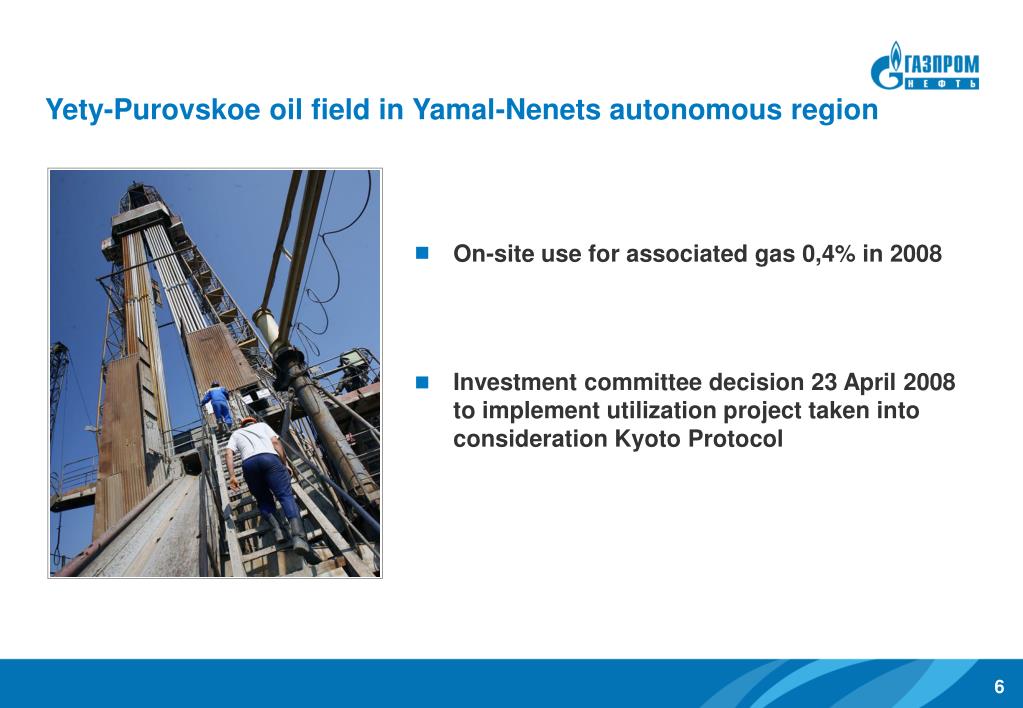 ГАЗПРОМ
НЕФТЬ

Yety-Purovskoe oil field in Yamal-Nenets autonomous region

On-site use for associated gas 0,4% in 2008

Investment committee decision 23 April 2008 to implement utilization project taken into consideration Kyoto Protocol

6